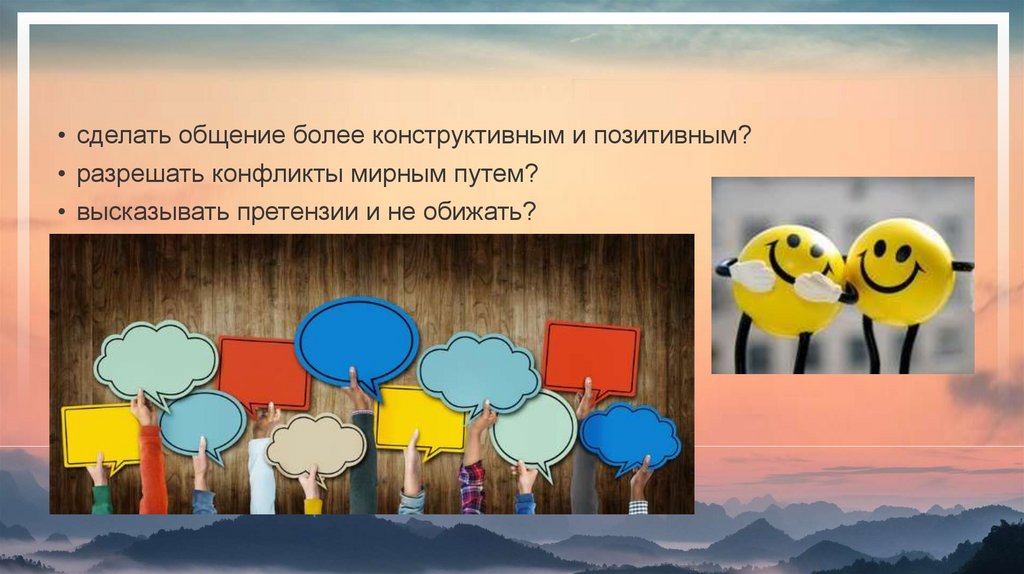 • сделать общение более конструктивным и позитивным?
• разрешать конфликты мирным путем?
• высказывать претензии и не обижать?